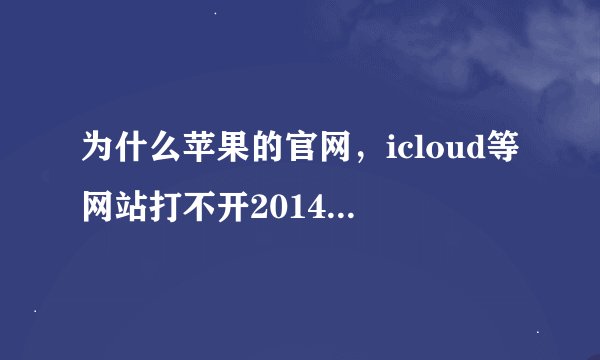 为什么苹果的官网，icloud等网站打不开2014...